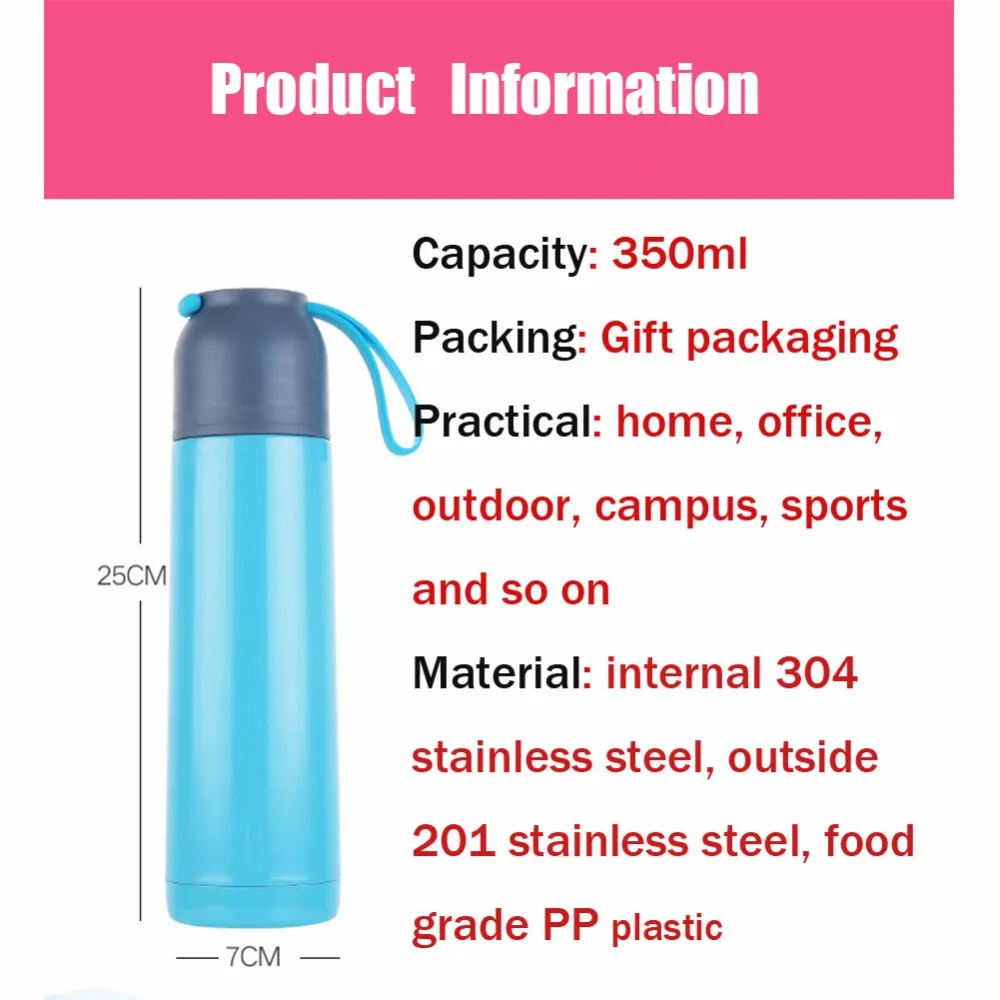 Product Information

25CM

7CM

Capacity: 350ml

Packing: Gift packaging

Practical: home, office, outdoor, campus, sports and so on

Material: internal 304 stainless steel, outside 201 stainless steel, food grade PP plastic